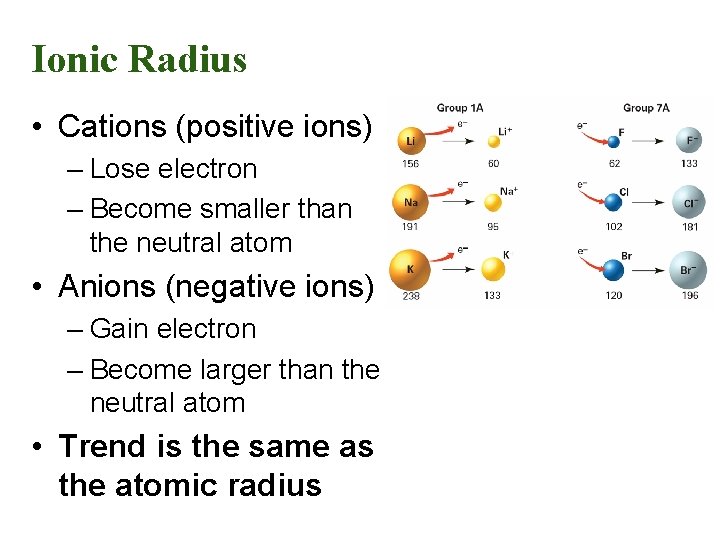 Ionic Radius

• Cations (positive ions)
  – Lose electron
  – Become smaller than the neutral atom
• Anions (negative ions)
  – Gain electron
  – Become larger than the neutral atom
• Trend is the same as the atomic radius

Group 1A

Li $e^-$ $Li^+$
156 60

Na $e^-$ $Na^+$
191 95

K $e^-$ K
238 133

Group 7A

$e^-$ F $F^-$
62 133

$e^-$ Cl $Cl^-$
102 181

$e^-$ Br $Br^-$
120 196